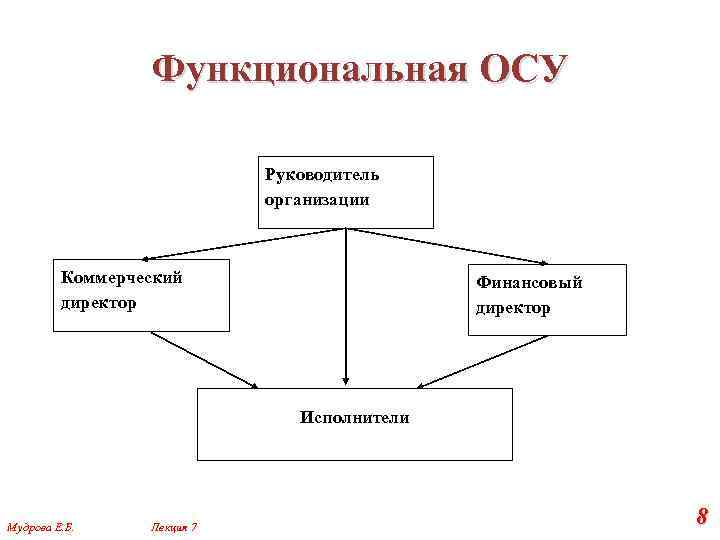 Функциональная ОСУ

Руководитель организации

Коммерческий директор

Финансовый директор

Исполнители

Мудрова Е.Б.

Лекция 7

8